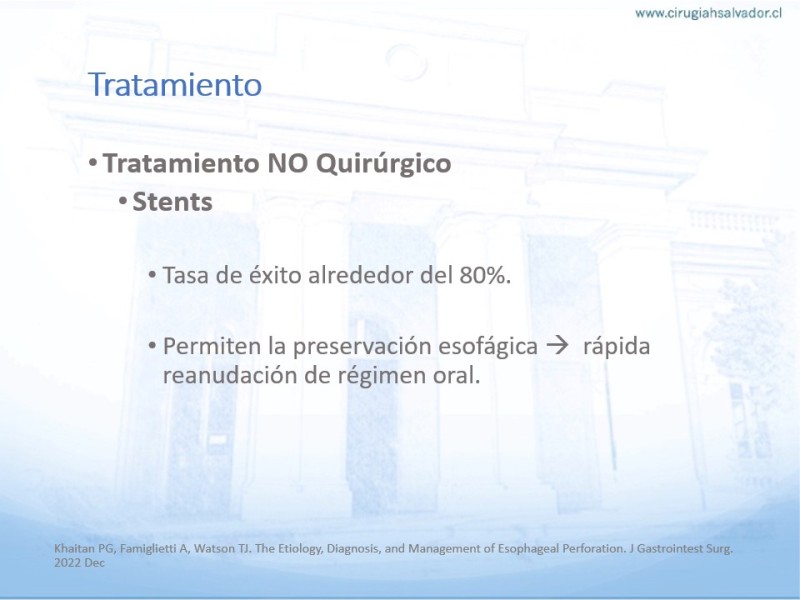 www.cirugiahsalvador.cl

Tratamiento

• Tratamiento NO Quirúrgico
• Stents

• Tasa de éxito alrededor del 80%.

• Permiten la preservación esofágica → rápida reanudación de régimen oral.

Khaitan PG, Famiglietti A, Watson TJ. The Etiology, Diagnosis, and Management of Esophageal Perforation. J Gastrointest Surg. 2022 Dec